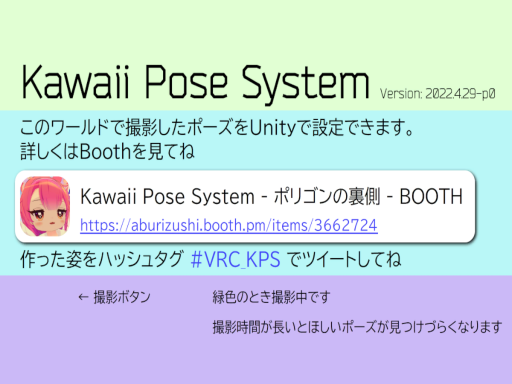 Kawaii Pose System Version: 2022.4.29-p0

このワールドで撮影したポーズをUnityで設定できます。
詳しくはBoothを見てね

Kawaii Pose System - ポリゴンの裏側 - BOOTH
https://aburizushi.booth.pm/items/3662724

作った姿をハッシュタグ #VRC_KPS でツイートしてね

← 撮影ボタン

緑色のとき撮影中です

撮影時間が長いとほしいポーズが見つけづらくなります